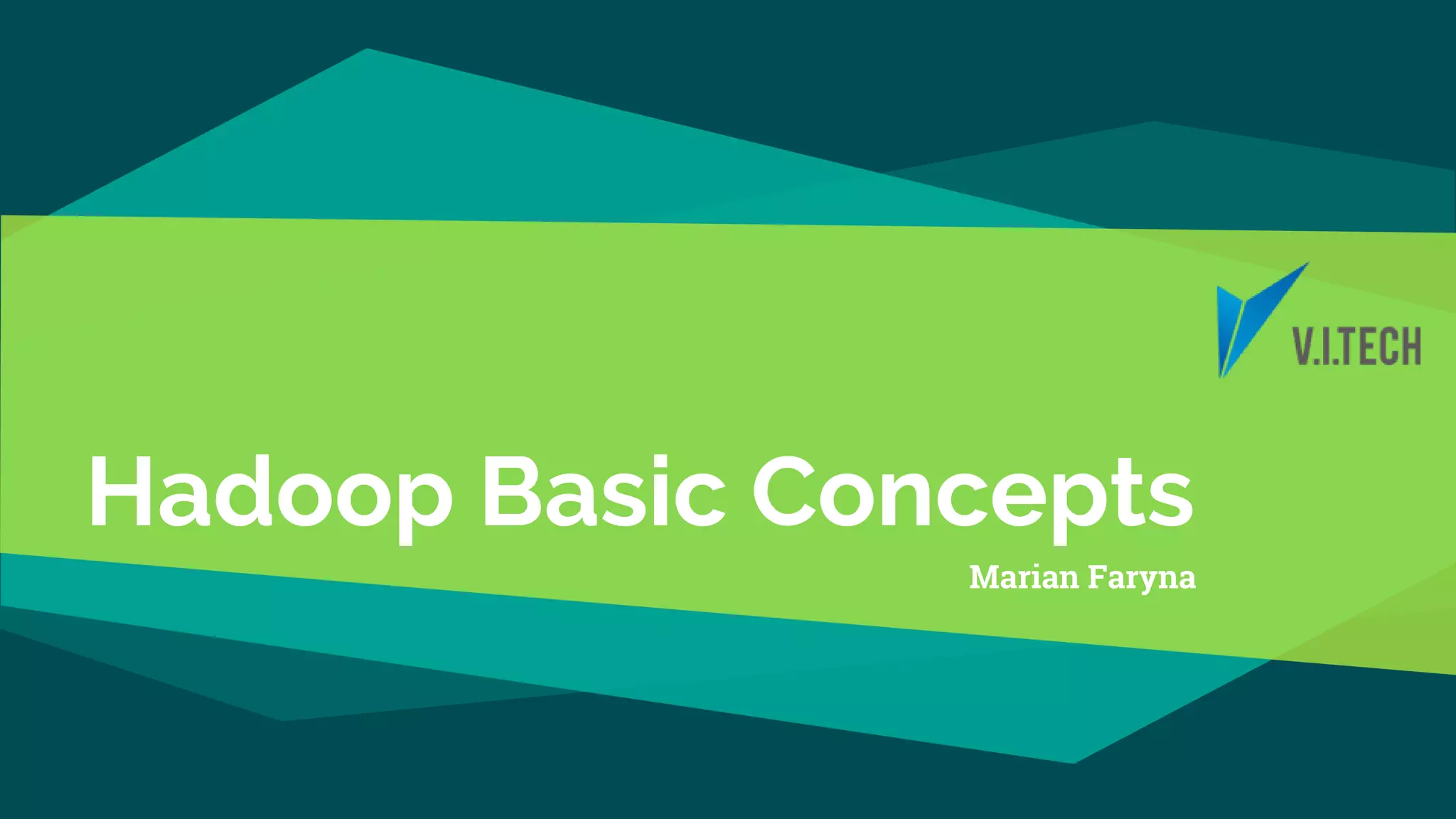 V.I.TECH

Hadoop Basic Concepts

Marian Faryna